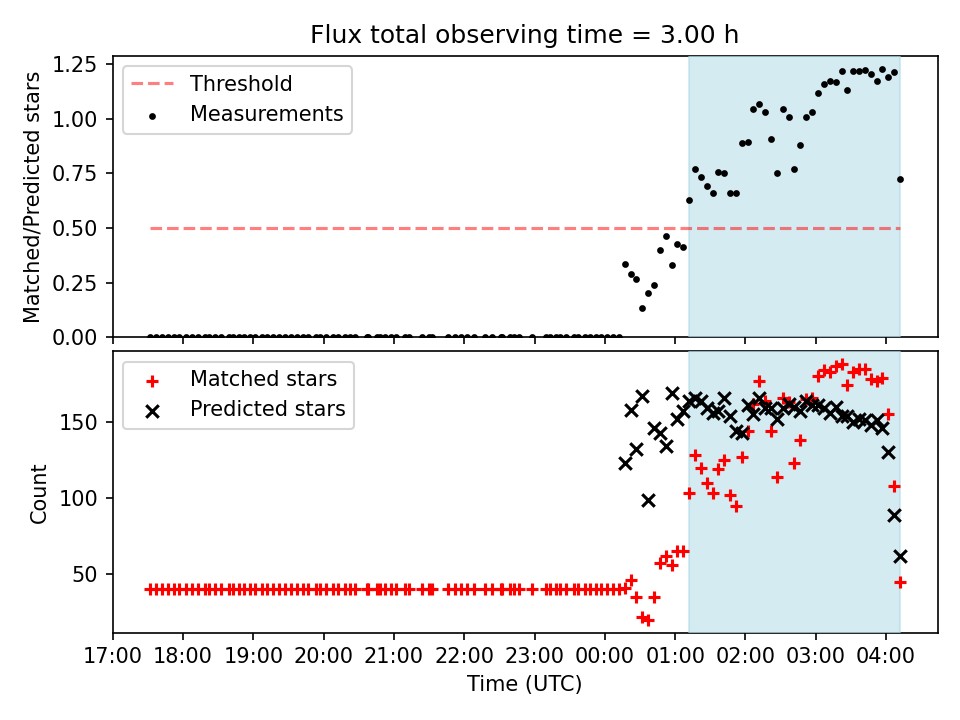 Flux total observing time = 3.00 h

Threshold
Measurements

Matched/Predicted stars

1.25
1.00
0.75
0.50
0.25
0.00

Matched stars
Predicted stars

Count

150
100
50

17:00 18:00 19:00 20:00 21:00 22:00 23:00 00:00 01:00 02:00 03:00 04:00

Time (UTC)